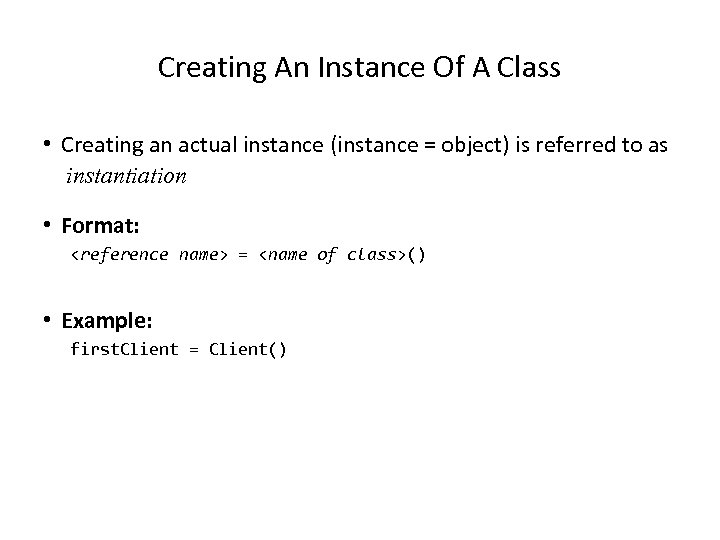 Creating An Instance Of A Class

• Creating an actual instance (instance = object) is referred to as instantiation

• Format:
<reference name> = <name of class>()

• Example:
firstClient = Client()